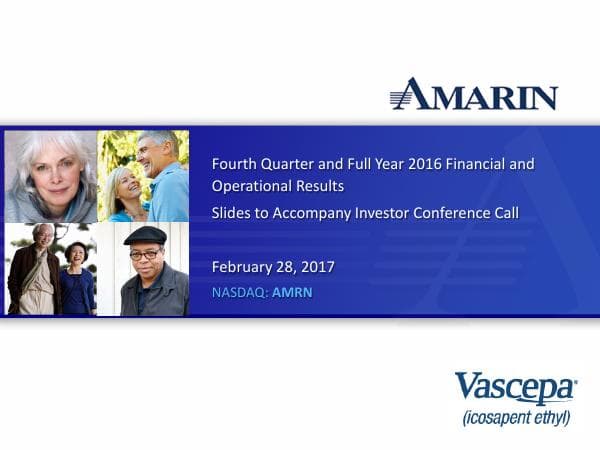 AMARIN

Fourth Quarter and Full Year 2016 Financial and Operational Results

Slides to Accompany Investor Conference Call

February 28, 2017

NASDAQ: AMRN

Vascepa®
(icosapent ethyl)